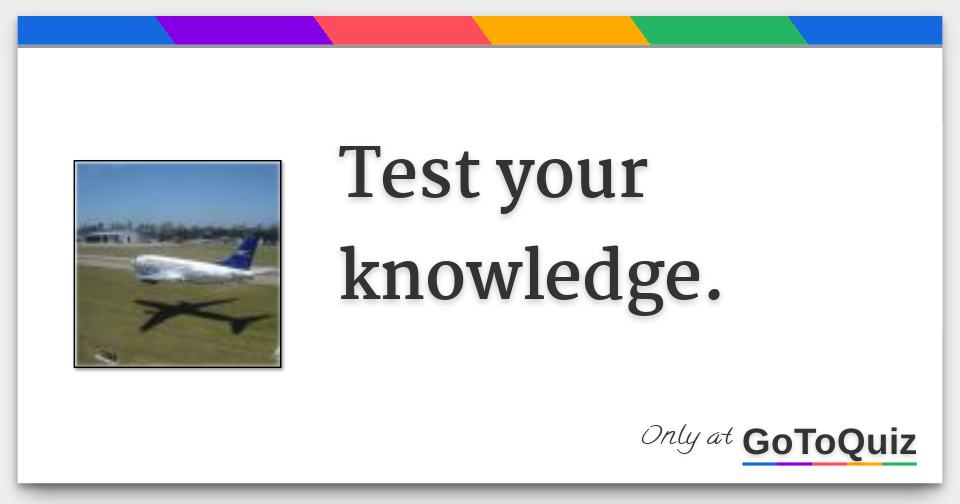 Test your knowledge.

Only at GoToQuiz